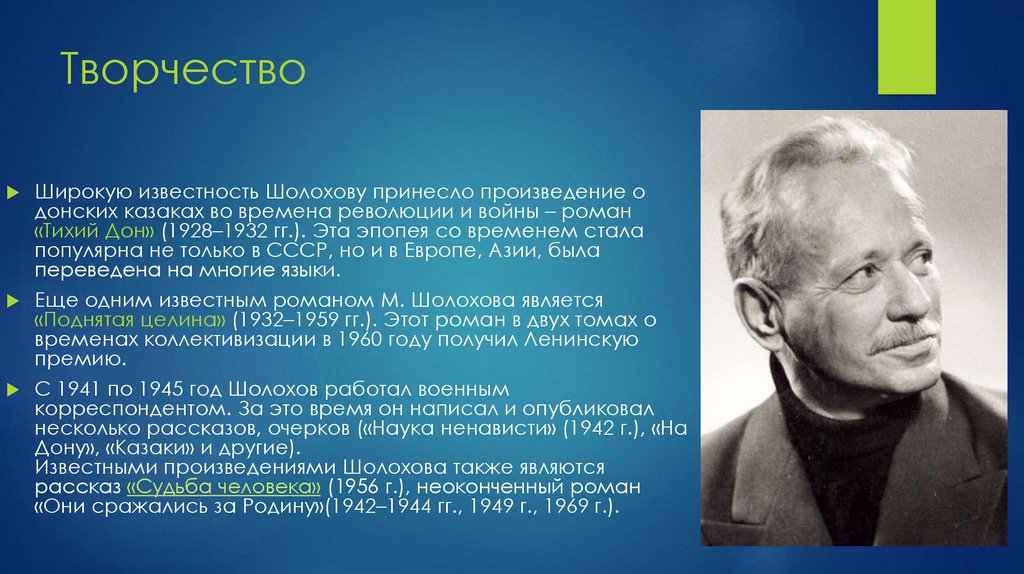 Творчество

Широкую известность Шолохову принесло произведение о донских казаках во времена революции и войны – роман «Тихий Дон» (1928–1932 гг.). Эта эпопея со временем стала популярна не только в СССР, но и в Европе, Азии, была переведена на многие языки.

Еще одним известным романом М. Шолохова является «Поднятая целина» (1932–1959 гг.). Этот роман в двух томах о временах коллективизации в 1960 году получил Ленинскую премию.

С 1941 по 1945 год Шолохов работал военным корреспондентом. За это время он написал и опубликовал несколько рассказов, очерков («Наука ненависти» (1942 г.), «На Дону», «Казаки» и другие).
Известными произведениями Шолохова также являются рассказ «Судьба человека» (1956 г.), неоконченный роман «Они сражались за Родину»(1942–1944 гг., 1949 г., 1969 г.).